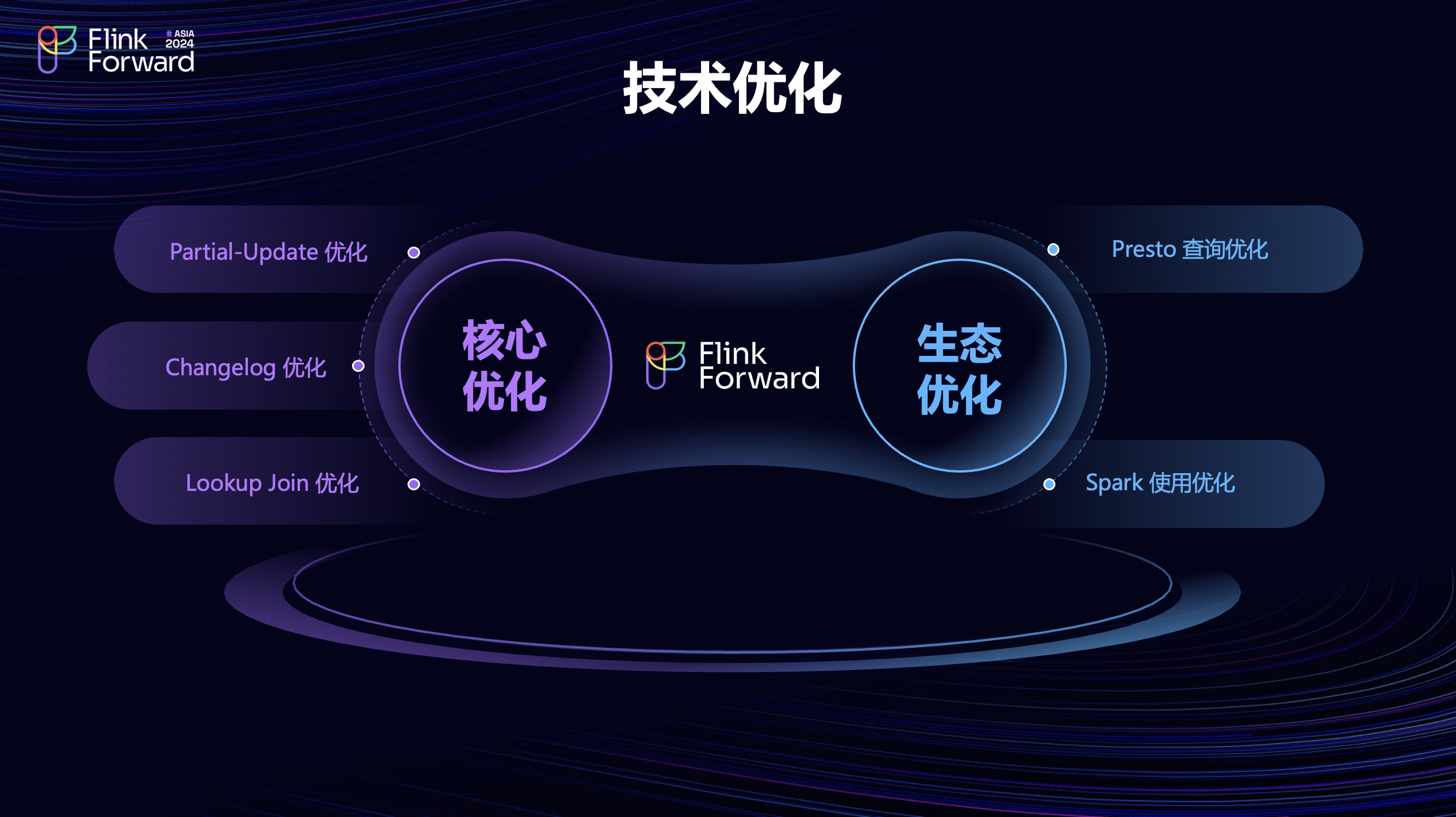 Flink Forward # ASIA 2024

技术优化

Partial-Update 优化

Changelog 优化

Lookup Join 优化

核心优化

Flink Forward

生态优化

Presto 查询优化

Spark 使用优化